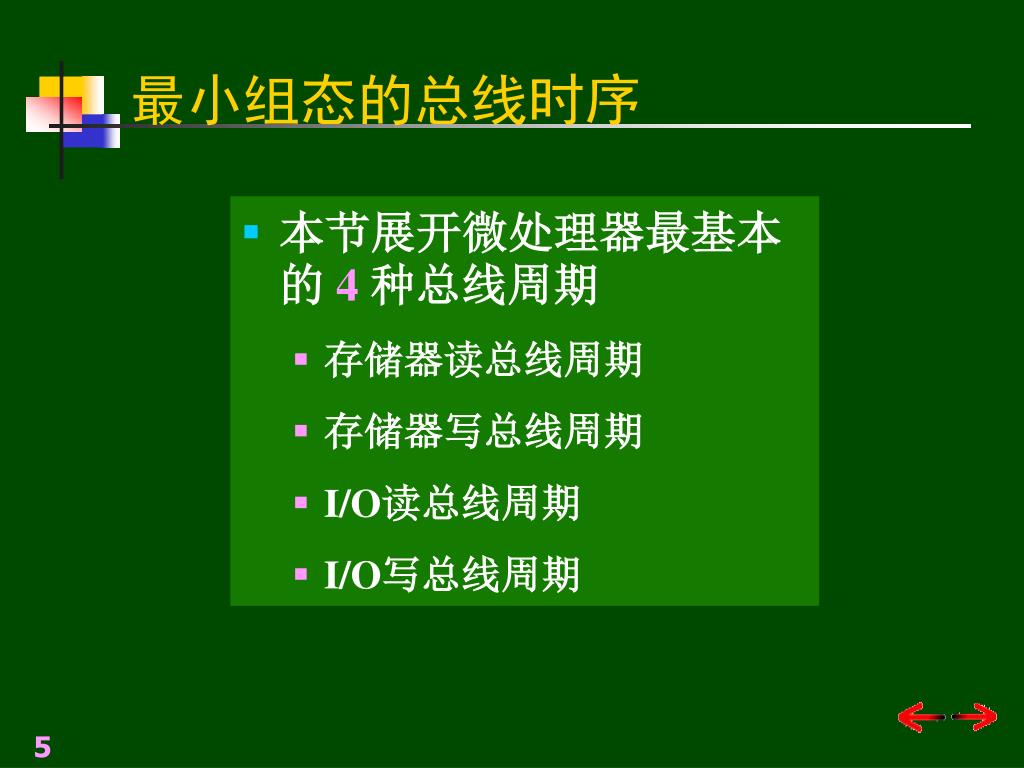 最小组态的总线时序

本节展开微处理器最基本的 4 种总线周期

存储器读总线周期

存储器写总线周期

I/O读总线周期

I/O写总线周期

5